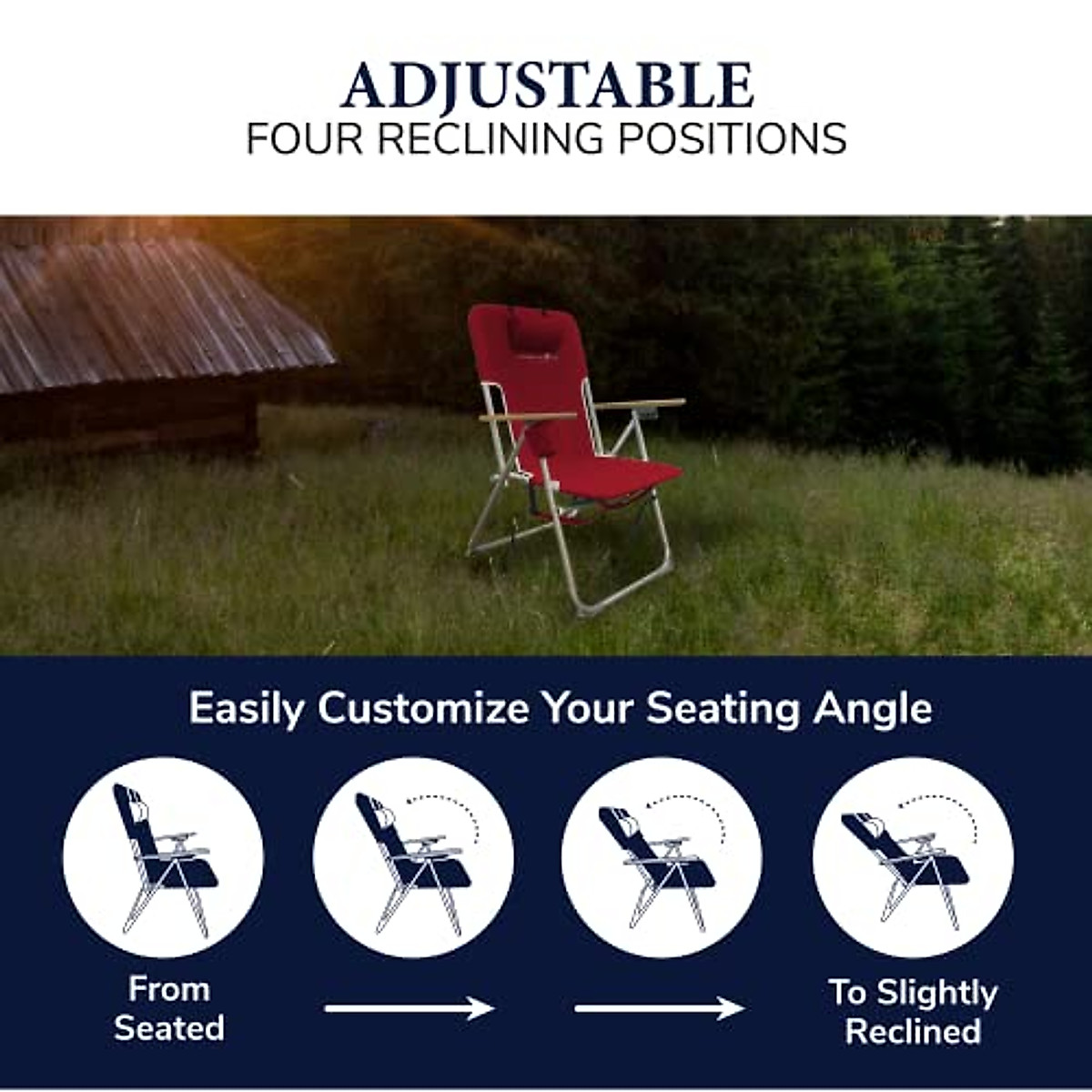 ADJUSTABLE
FOUR RECLINING POSITIONS

Easily Customize Your Seating Angle

From Seated

To Slightly Reclined